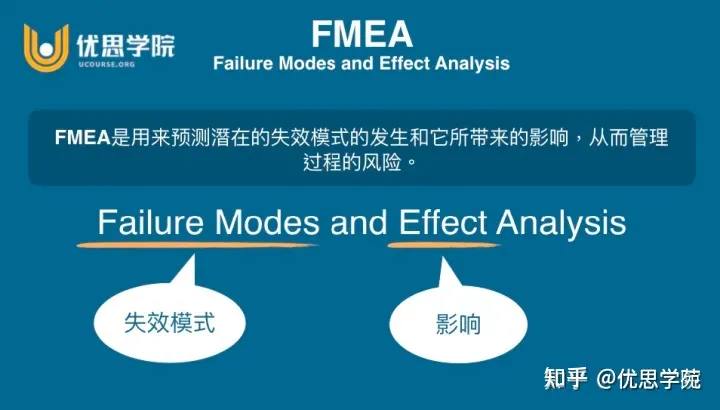 优思学院
UCOURSE.ORG

FMEA
Failure Modes and Effect Analysis

FMEA是用来预测潜在的失效模式的发生和它所带来的影响，从而管理过程的风险。

Failure Modes and Effect Analysis

失效模式

影响

知乎 @优思学院